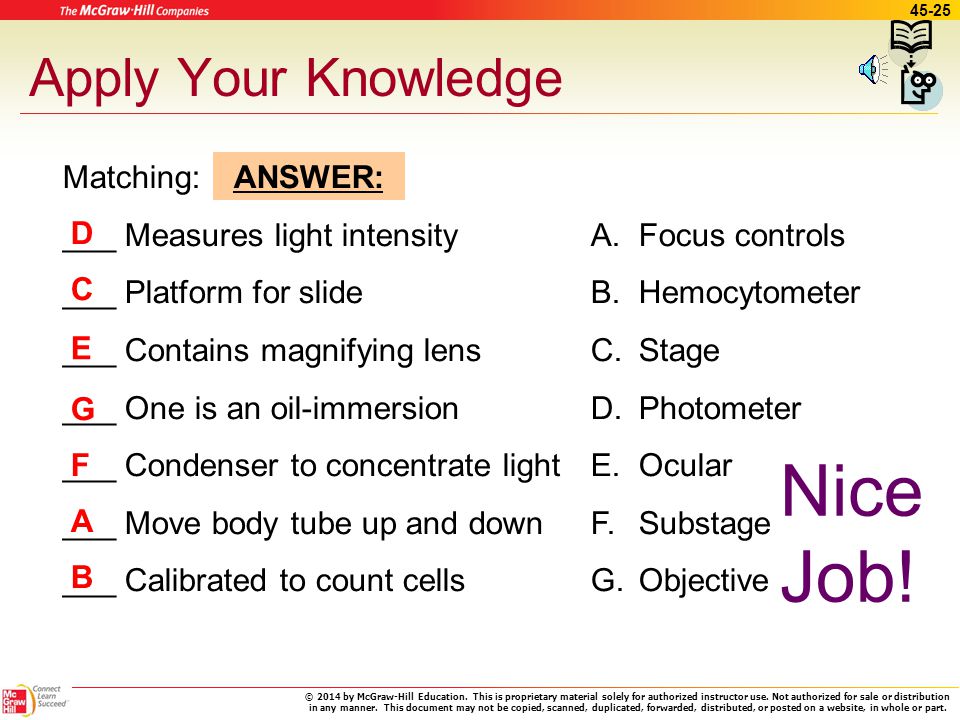 The McGraw-Hill Companies

45-25

Apply Your Knowledge

Matching: ANSWER:

D Measures light intensity
C Platform for slide
E Contains magnifying lens
G One is an oil-immersion
F Condenser to concentrate light
A Move body tube up and down
B Calibrated to count cells

A. Focus controls
B. Hemocytometer
C. Stage
D. Photometer
E. Ocular
F. Substage
G. Objective

Nice Job!

Mc Graw Hill Connect Learn Succeed

© 2014 by McGraw-Hill Education. This is proprietary material solely for authorized instructor use. Not authorized for sale or distribution in any manner. This document may not be copied, scanned, duplicated, forwarded, distributed, or posted on a website, in whole or part.